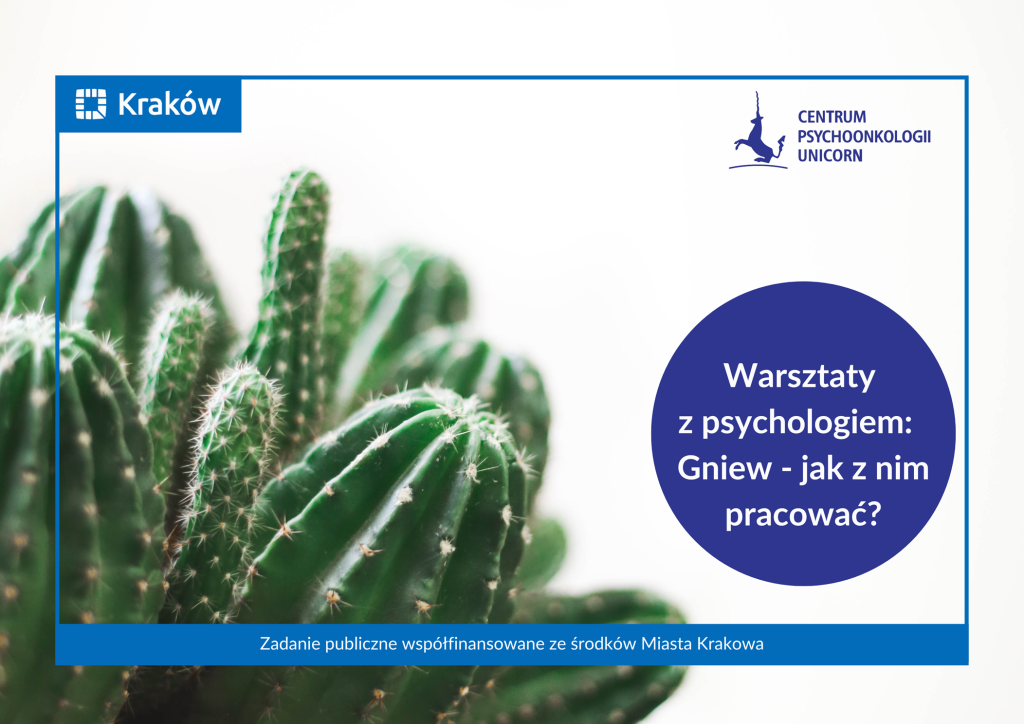 Kraków

CENTRUM PSYCHOONKOLOGII UNICORN

Warsztaty z psychologiem: Gniew - jak z nim pracować?

Zadanie publiczne współfinansowane ze środków Miasta Krakowa